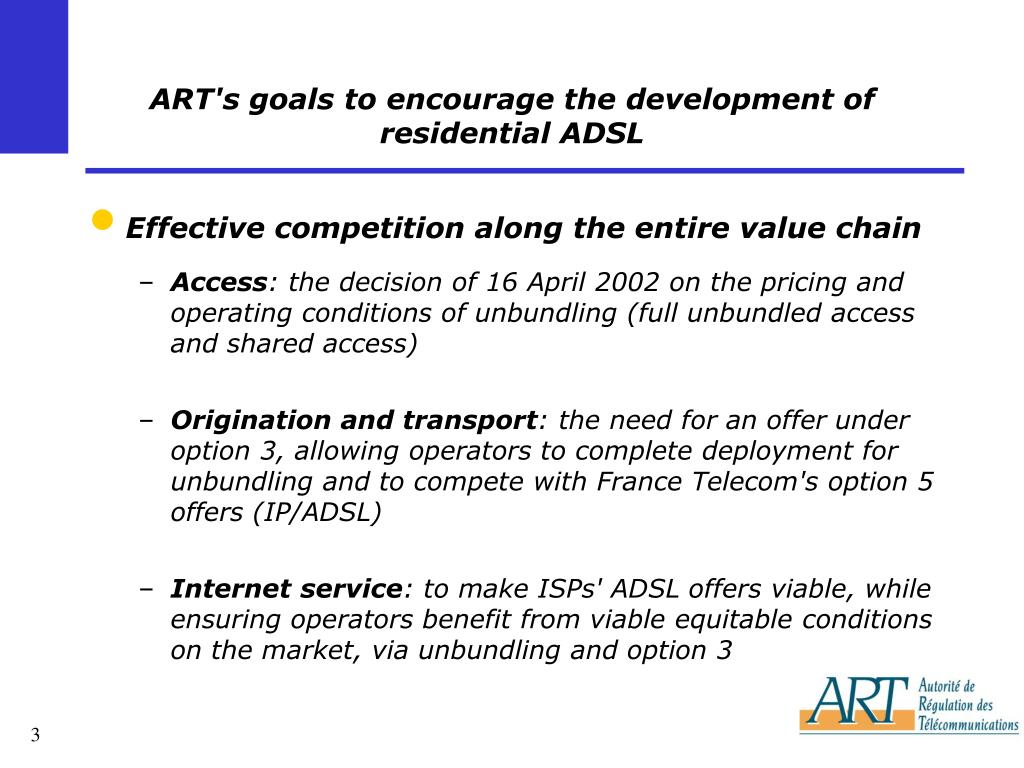 ART's goals to encourage the development of residential ADSL

Effective competition along the entire value chain

– Access: the decision of 16 April 2002 on the pricing and operating conditions of unbundling (full unbundled access and shared access)

– Origination and transport: the need for an offer under option 3, allowing operators to complete deployment for unbundling and to compete with France Telecom's option 5 offers (IP/ADSL)

– Internet service: to make ISPs' ADSL offers viable, while ensuring operators benefit from viable equitable conditions on the market, via unbundling and option 3

3

ART Autorité de Régulation des Télécommunications